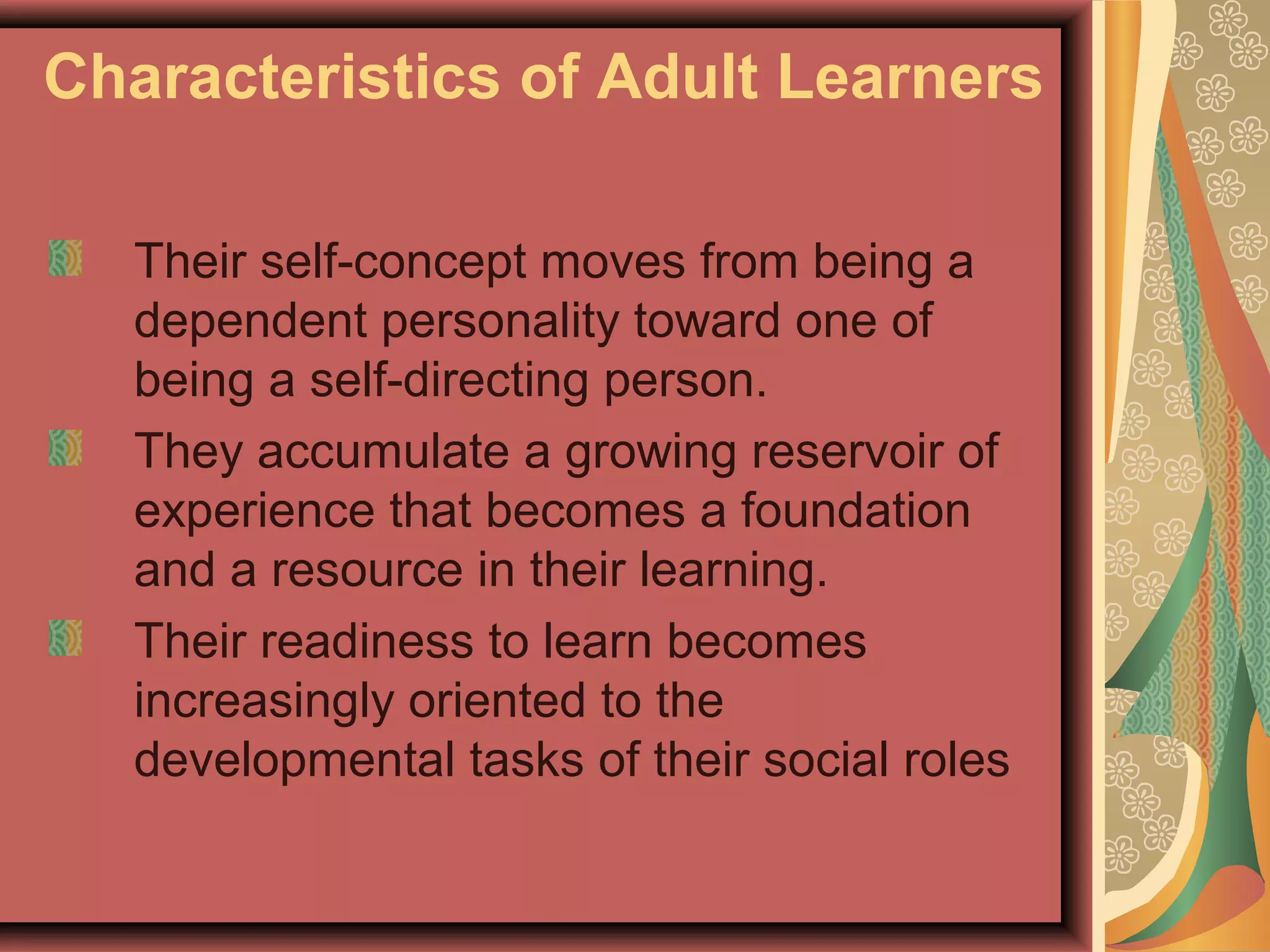 Characteristics of Adult Learners

Their self-concept moves from being a dependent personality toward one of being a self-directing person.

They accumulate a growing reservoir of experience that becomes a foundation and a resource in their learning.

Their readiness to learn becomes increasingly oriented to the developmental tasks of their social roles